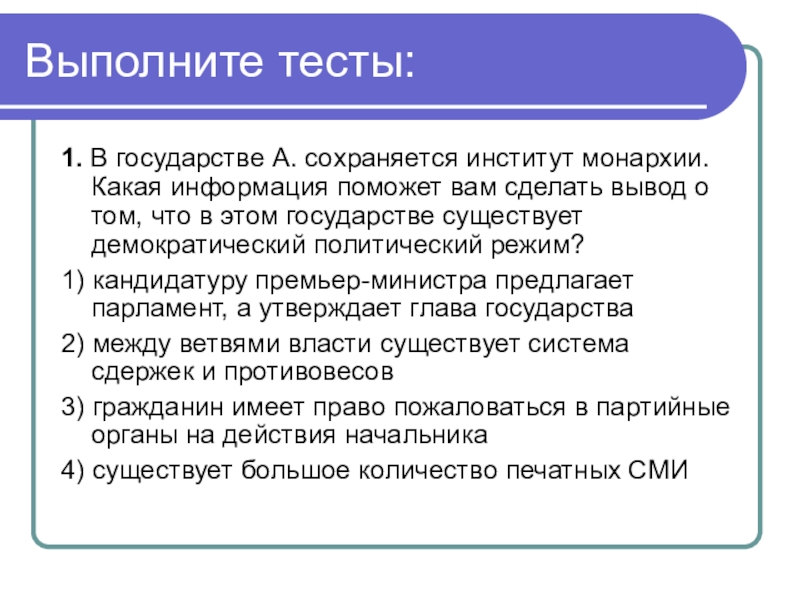 Выполните тесты:

1. В государстве А. сохраняется институт монархии. Какая информация поможет вам сделать вывод о том, что в этом государстве существует демократический политический режим?

1) кандидатуру премьер-министра предлагает парламент, а утверждает глава государства

2) между ветвями власти существует система сдержек и противовесов

3) гражданин имеет право пожаловаться в партийные органы на действия начальника

4) существует большое количество печатных СМИ